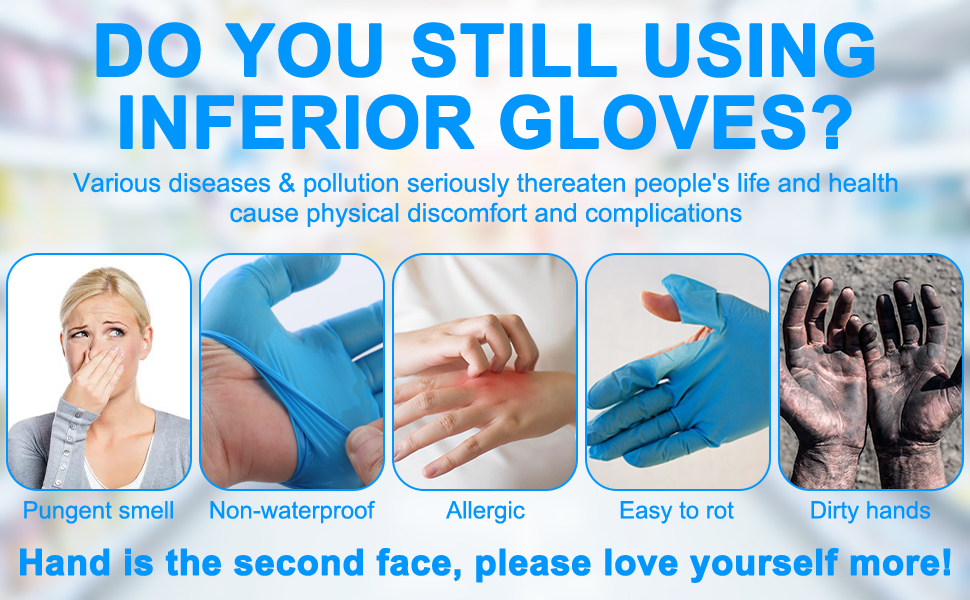 DO YOU STILL USING INFERIOR GLOVES?

Various diseases & pollution seriously thereaten people's life and health cause physical discomfort and complications

Pungent smell

Non-waterproof

Allergic

Easy to rot

Dirty hands

Hand is the second face, please love yourself more!